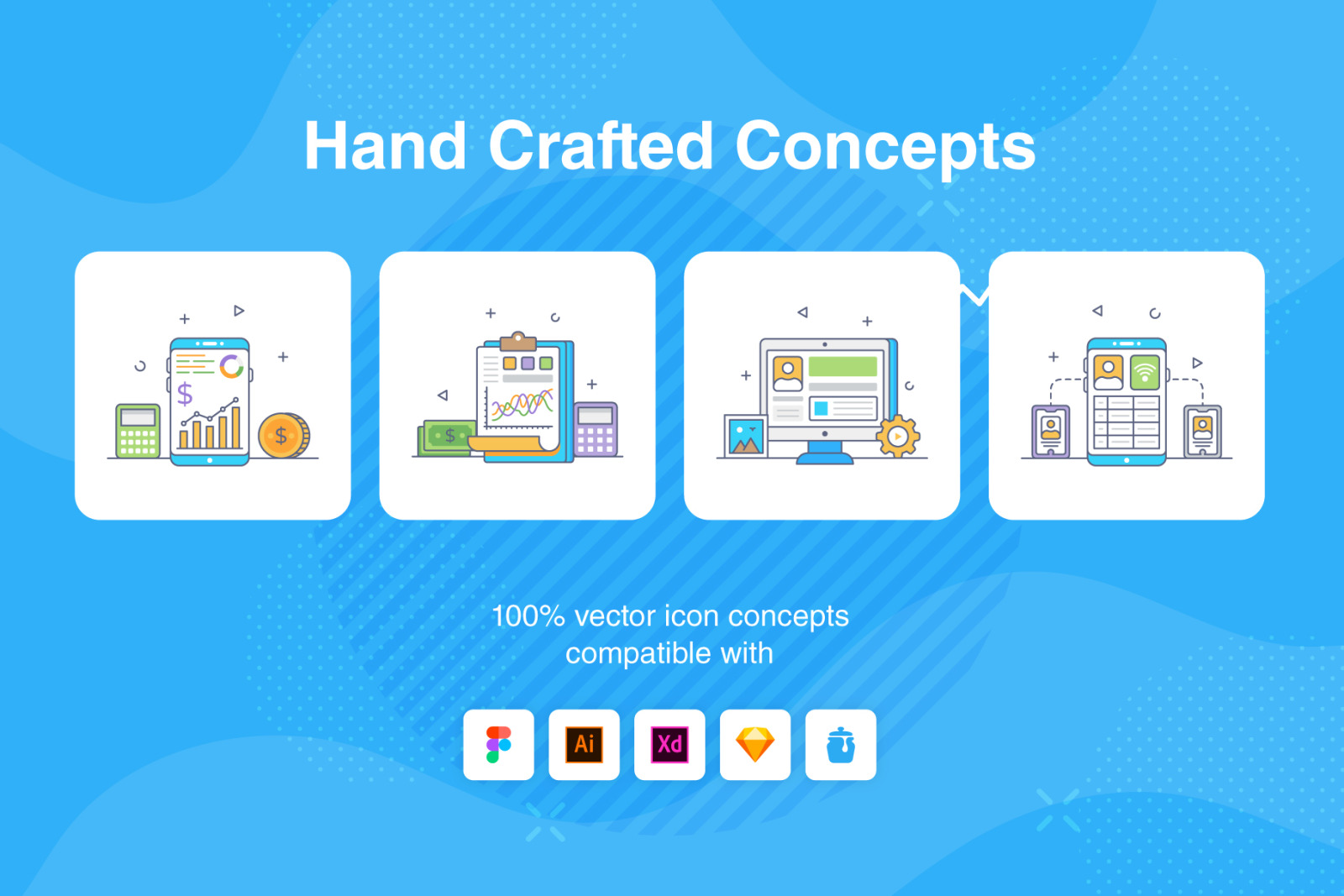 Hand Crafted Concepts

$

$

$

100% vector icon concepts
compatible with

Ai

Xd